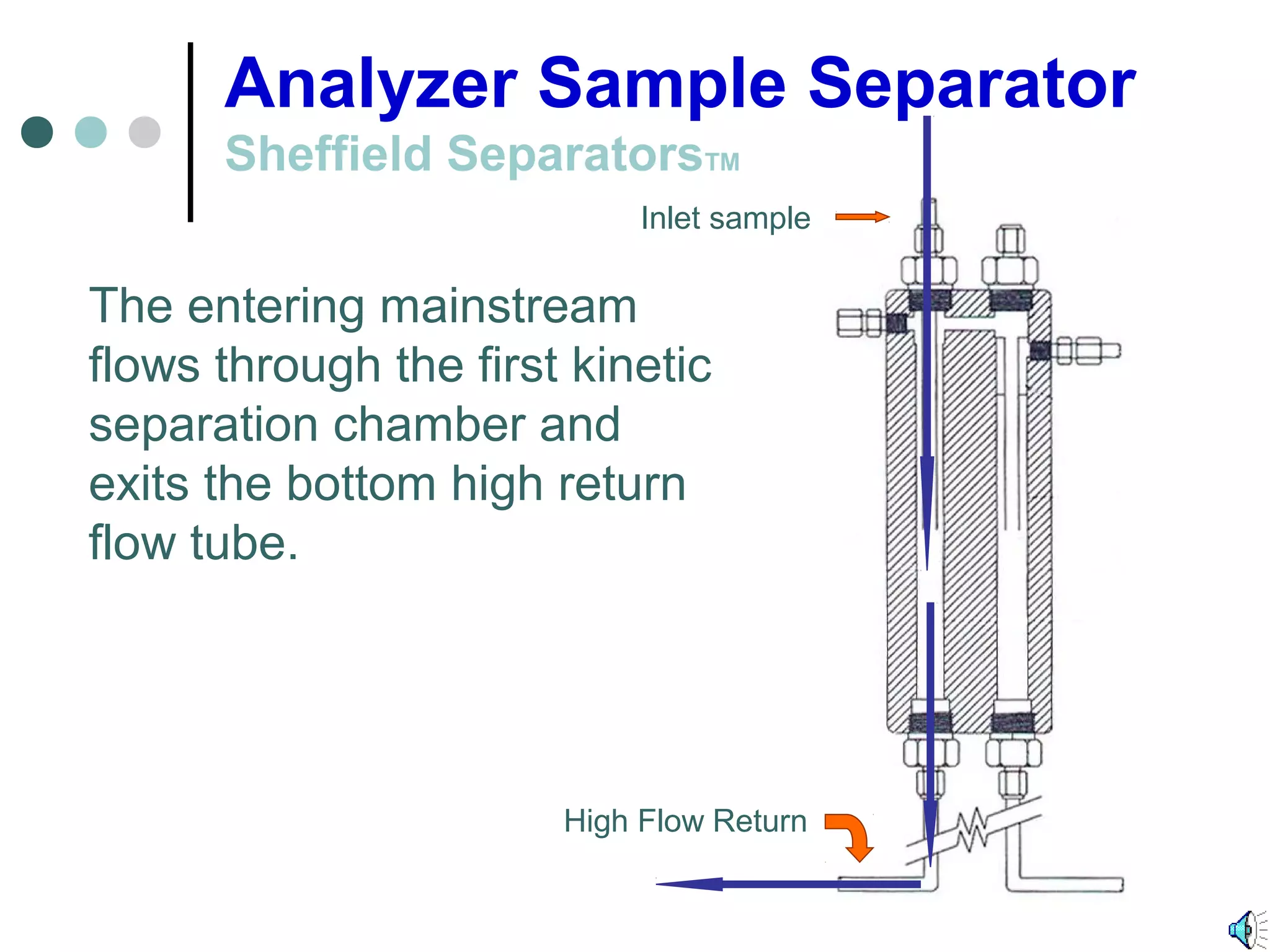 Analyzer Sample Separator

Sheffield SeparatorsTM

Inlet sample

The entering mainstream flows through the first kinetic separation chamber and exits the bottom high return flow tube.

High Flow Return